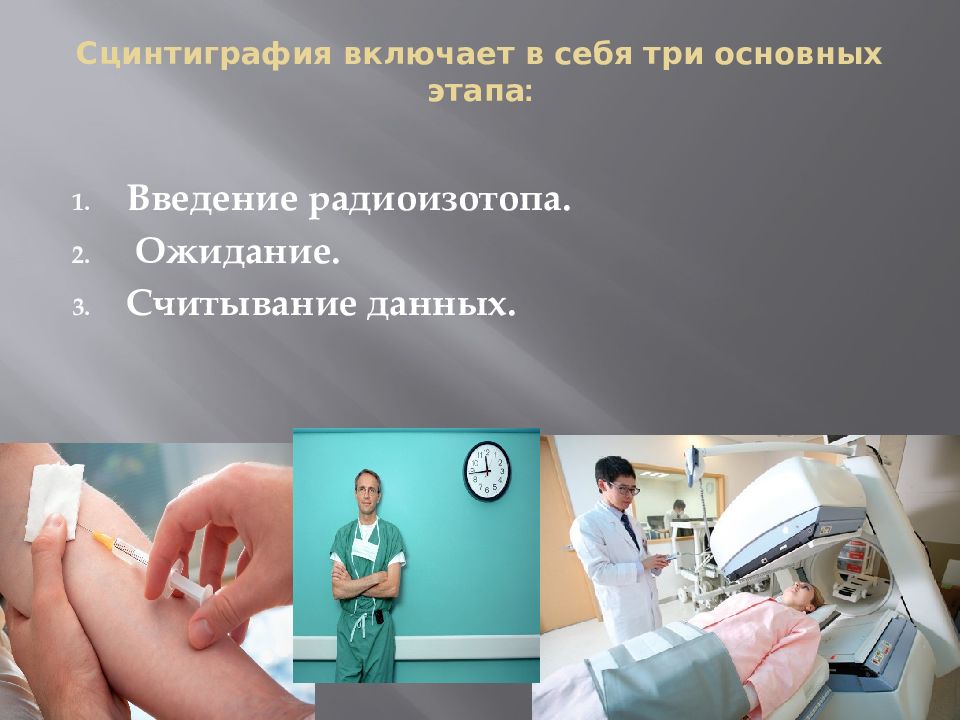 Сцинтиграфия включает в себя три основных этапа:

1. Введение радиоизотопа.
2. Ожидание.
3. Считывание данных.